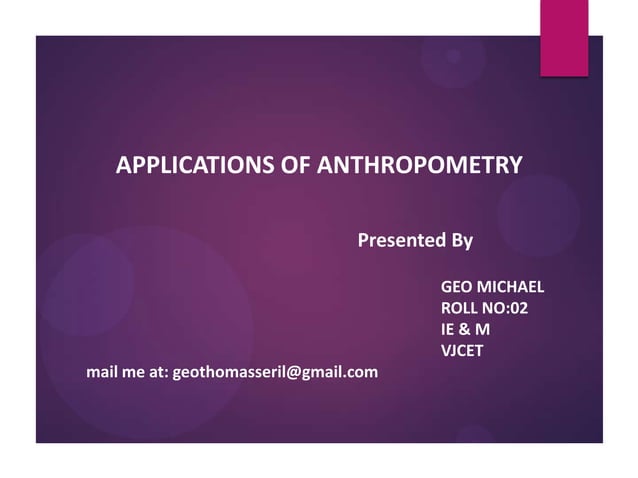 APPLICATIONS OF ANTHROPOMETRY

Presented By

GEO MICHAEL
ROLL NO:02
IE & M
VJCET

mail me at: geothomasseril@gmail.com